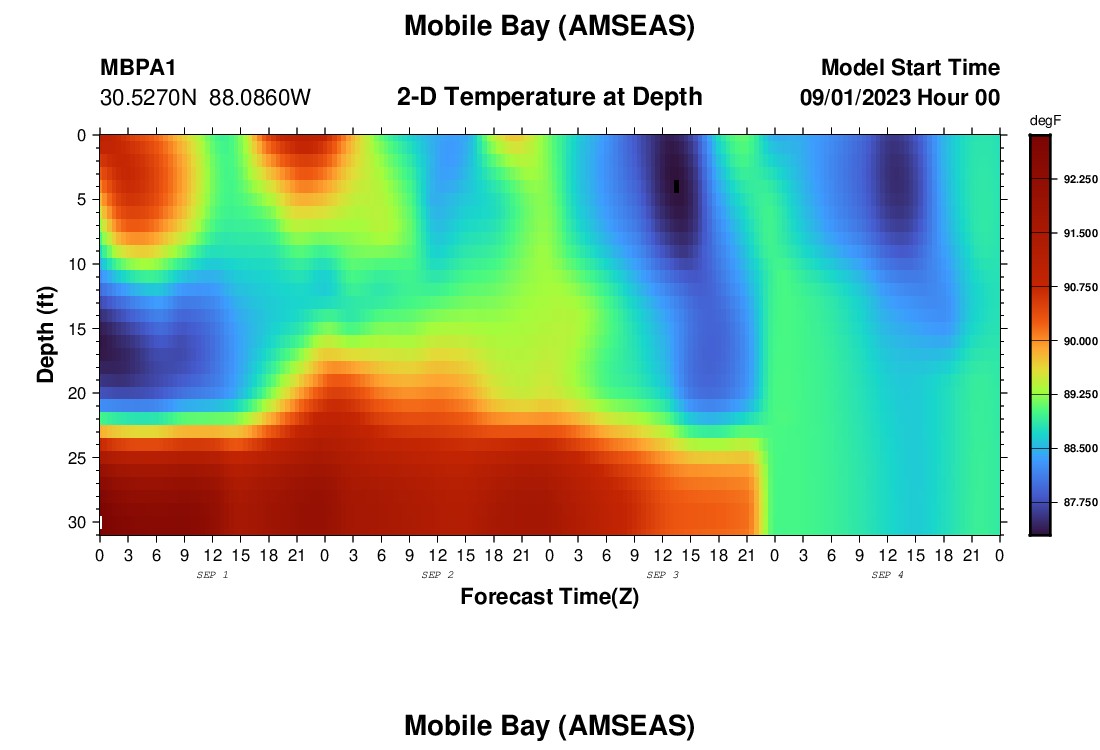 Mobile Bay (AMSEAS)

MBPA1
30.5270N 88.0860W

2-D Temperature at Depth

Model Start Time
09/01/2023 Hour 00

degF
92.250
91.500
90.750
90.000
89.250
88.500
87.750

Depth (ft)
0
5
10
15
20
25
30

0 3 6 9 12 15 18 21 0 3 6 9 12 15 18 21 0 3 6 9 12 15 18 21 0 3 6 9 12 15 18 21 0
SEP 1
SEP 2
SEP 3
SEP 4

Forecast Time(Z)

Mobile Bay (AMSEAS)